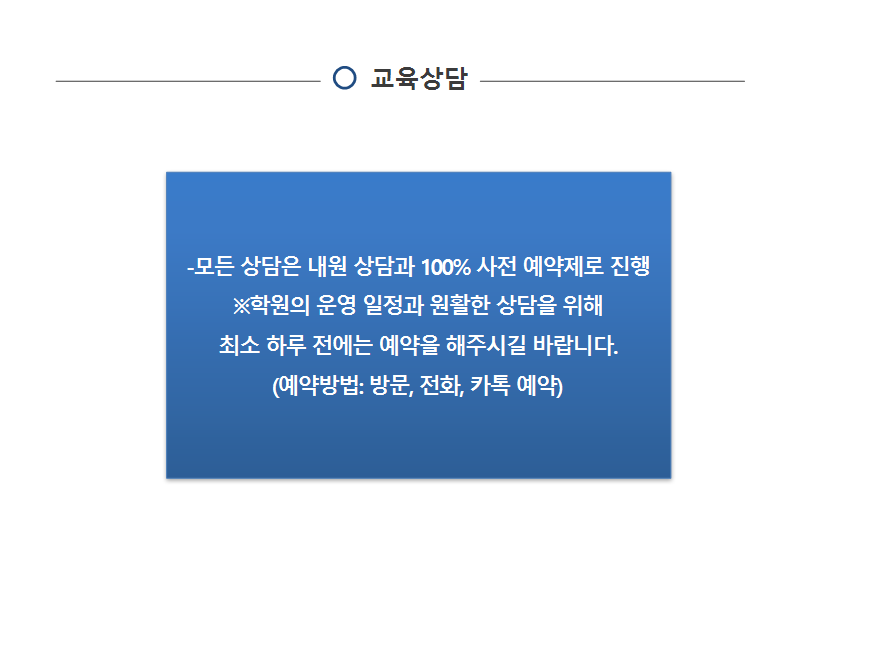 교육상담

-모든 상담은 내원 상담과 100% 사전 예약제로 진행
※학원의 운영 일정과 원활한 상담을 위해
최소 하루 전에는 예약을 해주시길 바랍니다.
(예약방법: 방문, 전화, 카톡 예약)